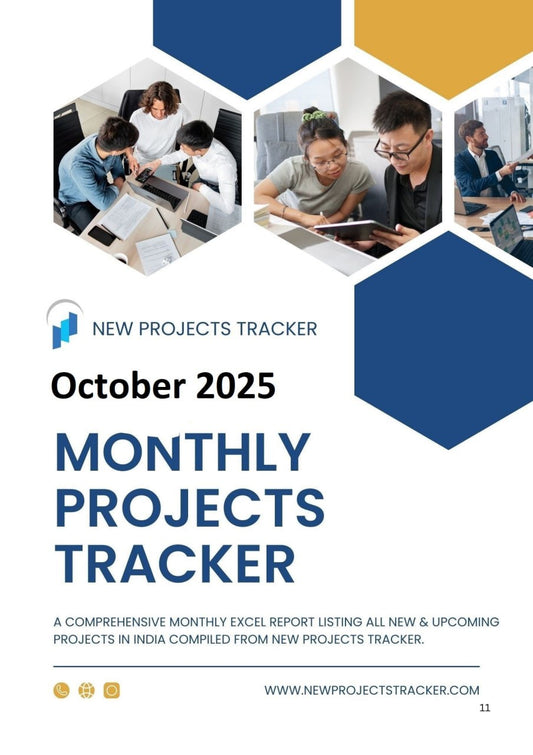 NEW PROJECTS TRACKER

October 2025

MONTHLY PROJECTS TRACKER

A COMPREHENSIVE MONTHLY EXCEL REPORT LISTING ALL NEW & UPCOMING PROJECTS IN INDIA COMPILED FROM NEW PROJECTS TRACKER.

WWW.NEWPROJECTSTRACKER.COM

11